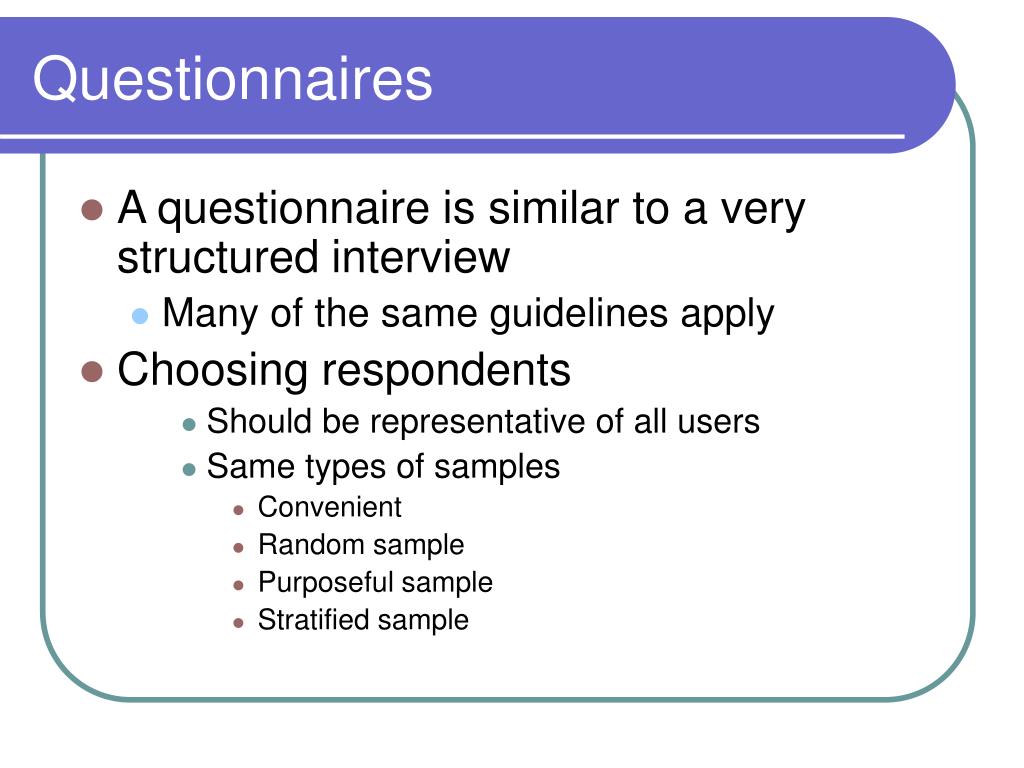 Questionnaires

- A questionnaire is similar to a very structured interview
  - Many of the same guidelines apply
- Choosing respondents
  - Should be representative of all users
  - Same types of samples
    - Convenient
    - Random sample
    - Purposeful sample
    - Stratified sample